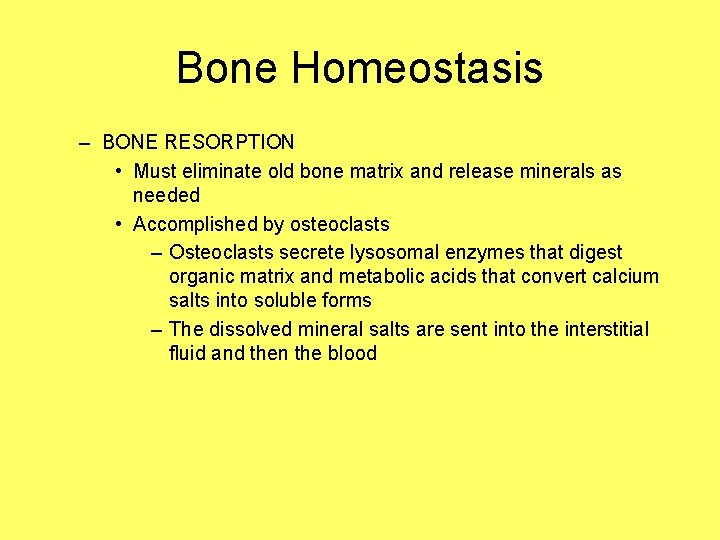 Bone Homeostasis

– BONE RESORPTION
• Must eliminate old bone matrix and release minerals as needed
• Accomplished by osteoclasts
– Osteoclasts secrete lysosomal enzymes that digest organic matrix and metabolic acids that convert calcium salts into soluble forms
– The dissolved mineral salts are sent into the interstitial fluid and then the blood